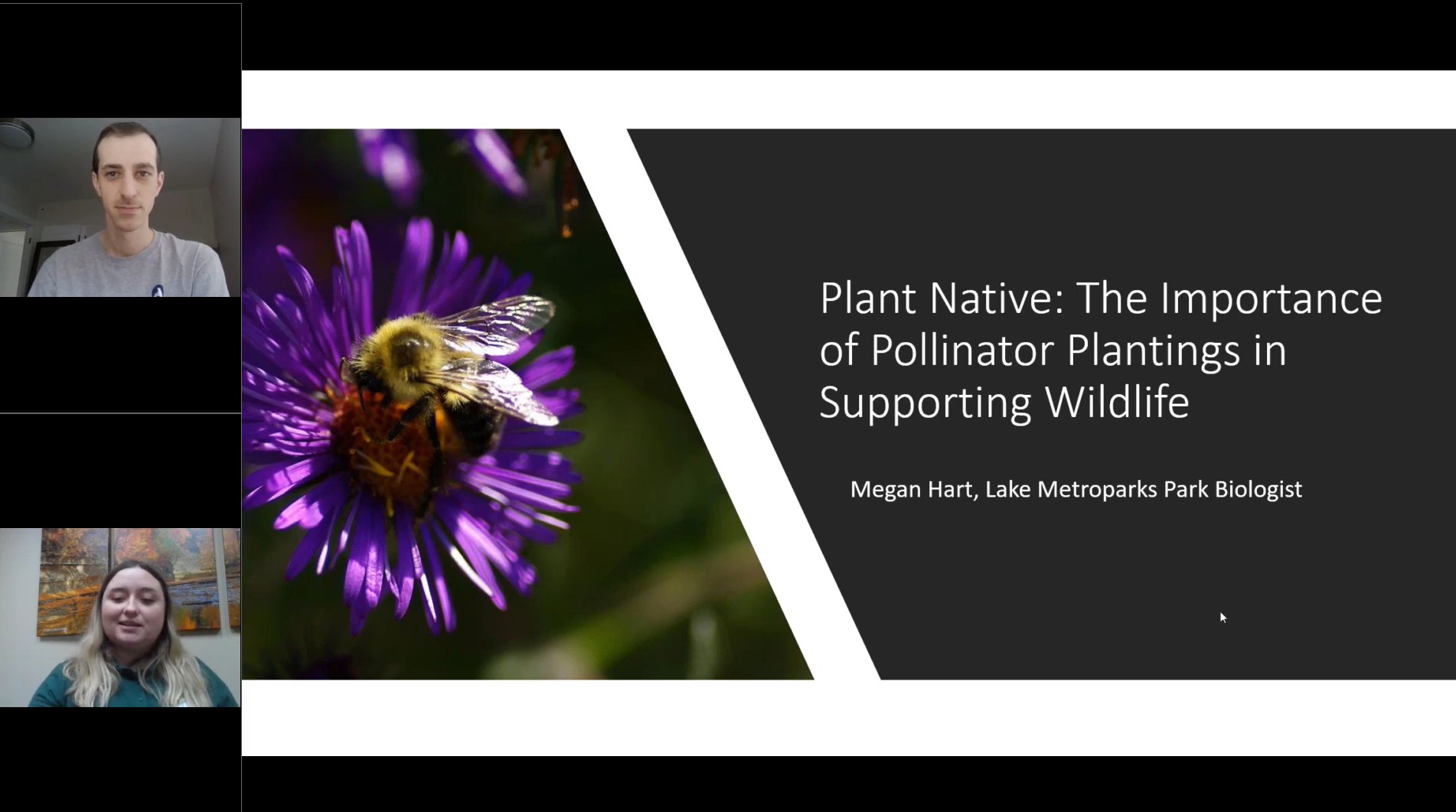 Plant Native: The Importance of Pollinator Plantings in Supporting Wildlife

Megan Hart, Lake Metroparks Park Biologist